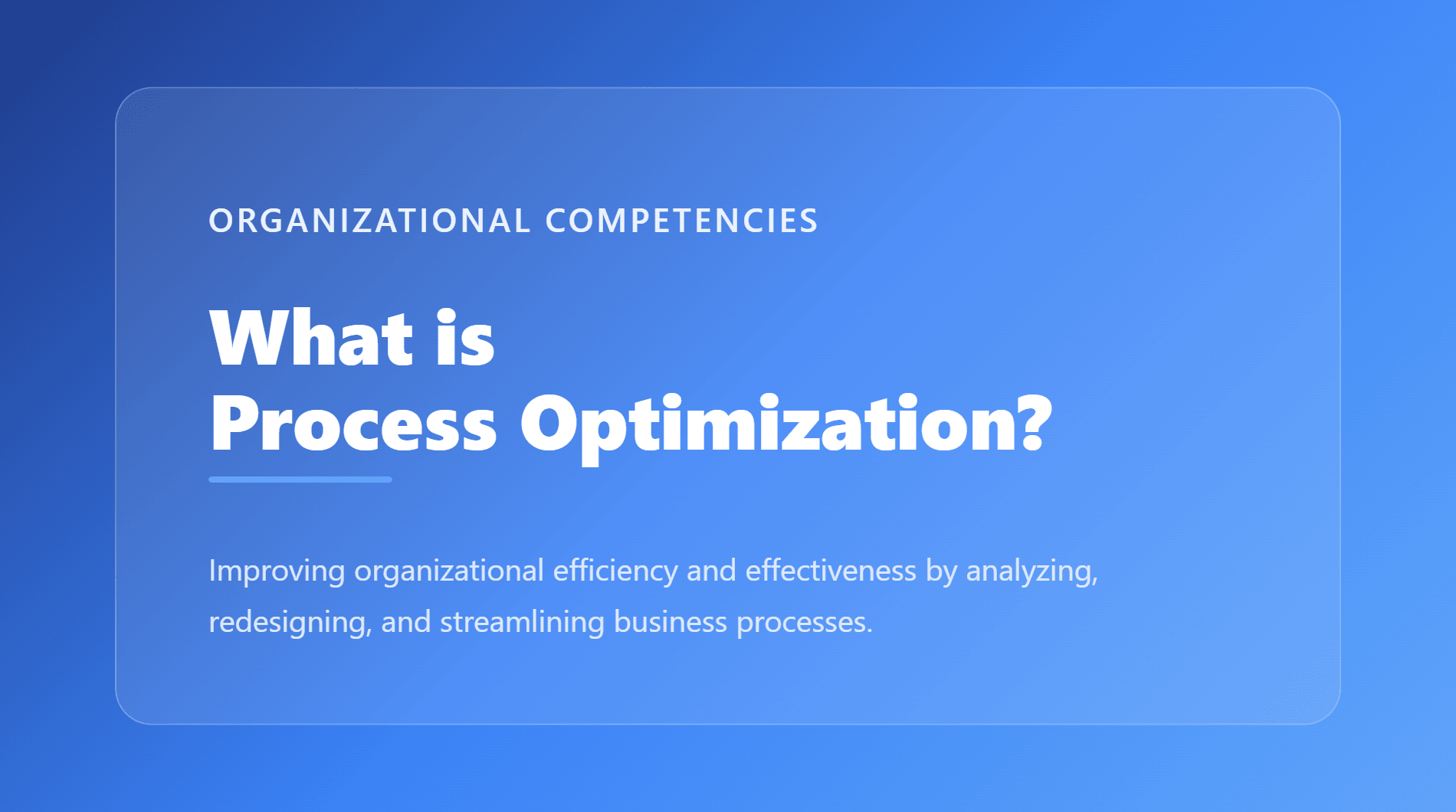 ORGANIZATIONAL COMPETENCIES

What is
Process Optimization?

Improving organizational efficiency and effectiveness by analyzing, redesigning, and streamlining business processes.